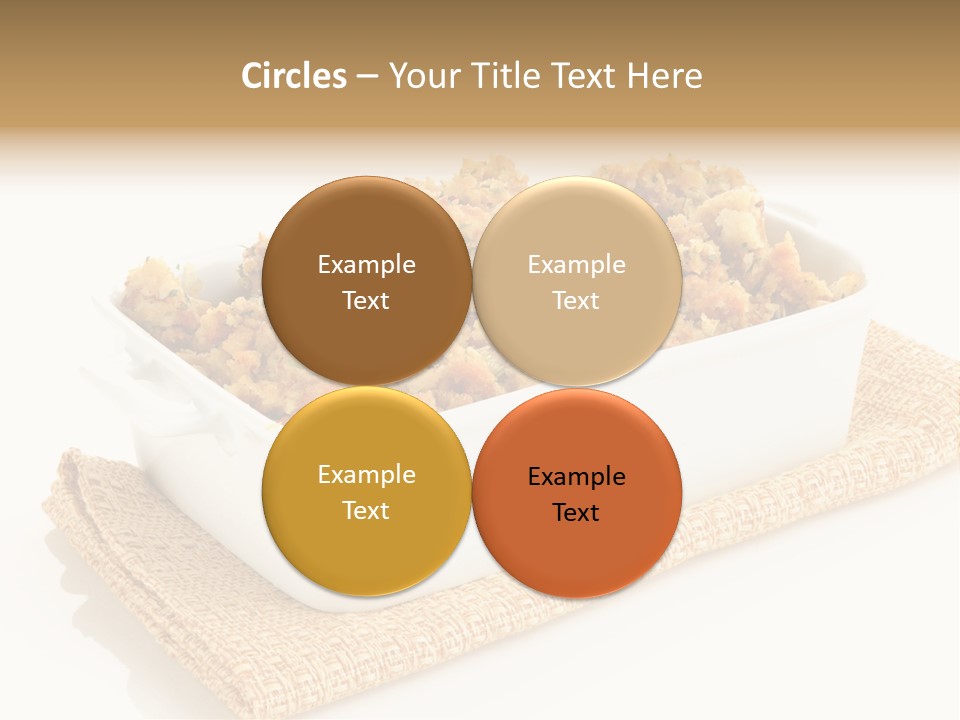 Circles – Your Title Text Here

Example Text

Example Text

Example Text

Example Text